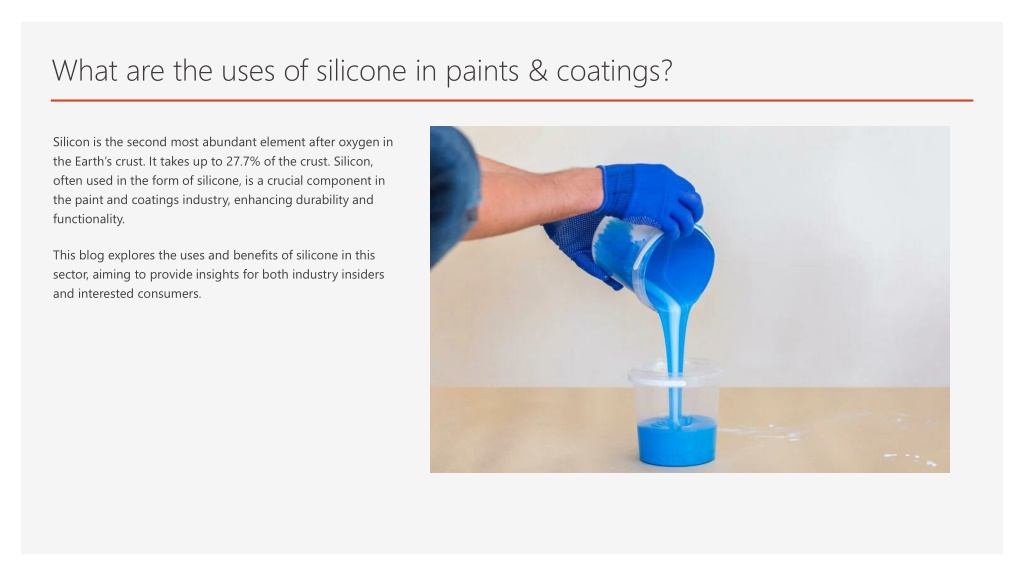 What are the uses of silicone in paints & coatings?

Silicon is the second most abundant element after oxygen in the Earth's crust. It takes up to 27.7% of the crust. Silicon, often used in the form of silicone, is a crucial component in the paint and coatings industry, enhancing durability and functionality.

This blog explores the uses and benefits of silicone in this sector, aiming to provide insights for both industry insiders and interested consumers.